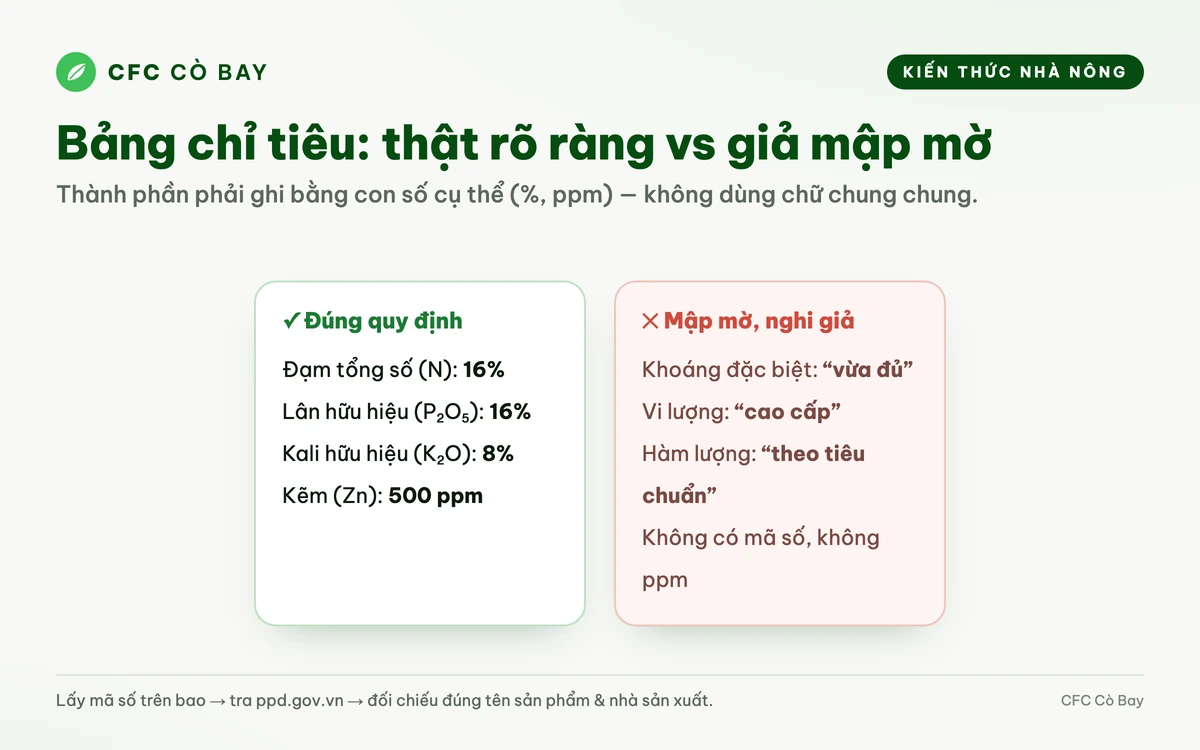 CFC CÒ BAY

KIẾN THỨC NHÀ NÔNG

Bảng chỉ tiêu: thật rõ ràng vs giả mập mờ

Thành phần phải ghi bằng con số cụ thể (%, ppm) — không dùng chữ chung chung.

✓ Đúng quy định

Đạm tổng số (N): 16%

Lân hữu hiệu ($P_2O_5$): 16%

Kali hữu hiệu ($K_2O$): 8%

Kẽm (Zn): 500 ppm

✕ Mập mờ, nghi giả

Khoáng đặc biệt: “vừa đủ”

Vi lượng: “cao cấp”

Hàm lượng: “theo tiêu chuẩn”

Không có mã số, không ppm

Lấy mã số trên bao → tra ppd.gov.vn → đối chiếu đúng tên sản phẩm & nhà sản xuất.

CFC Cò Bay